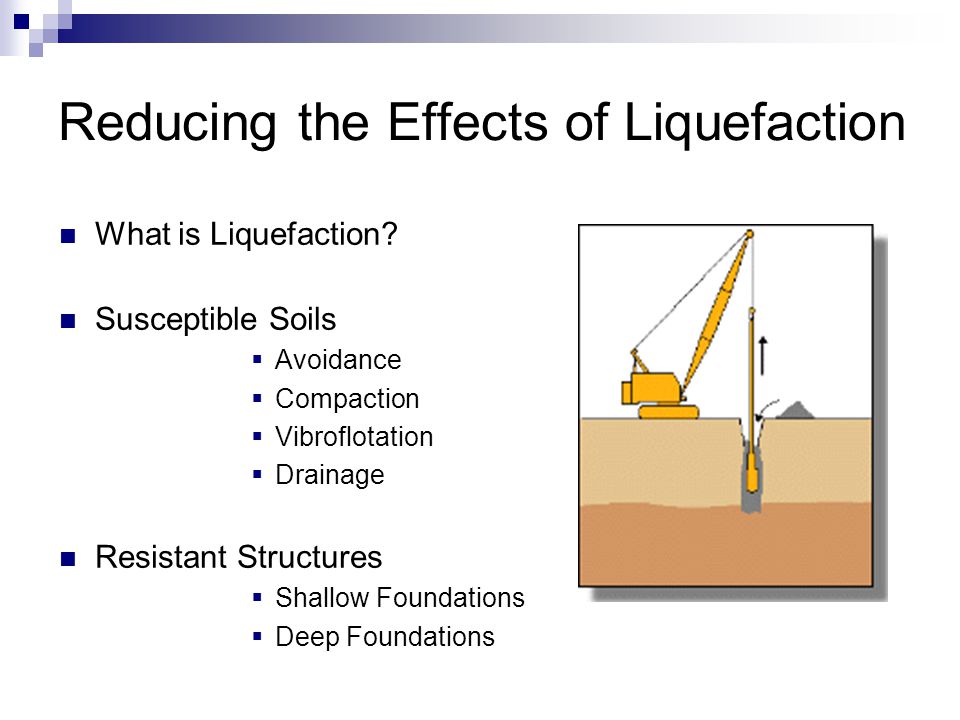 Reducing the Effects of Liquefaction

What is Liquefaction?

Susceptible Soils

Avoidance

Compaction

Vibroflotation

Drainage

Resistant Structures

Shallow Foundations

Deep Foundations